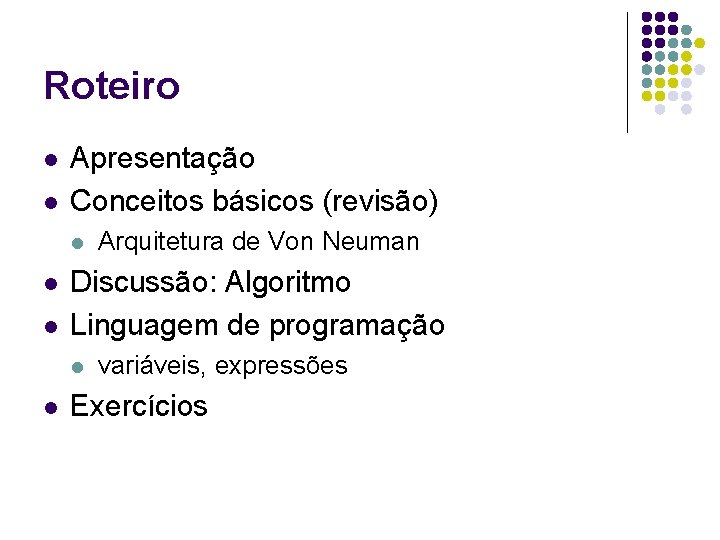 Roteiro

- Apresentação
- Conceitos básicos (revisão)
  - Arquitetura de Von Neuman
- Discussão: Algoritmo
- Linguagem de programação
  - variáveis, expressões
- Exercícios